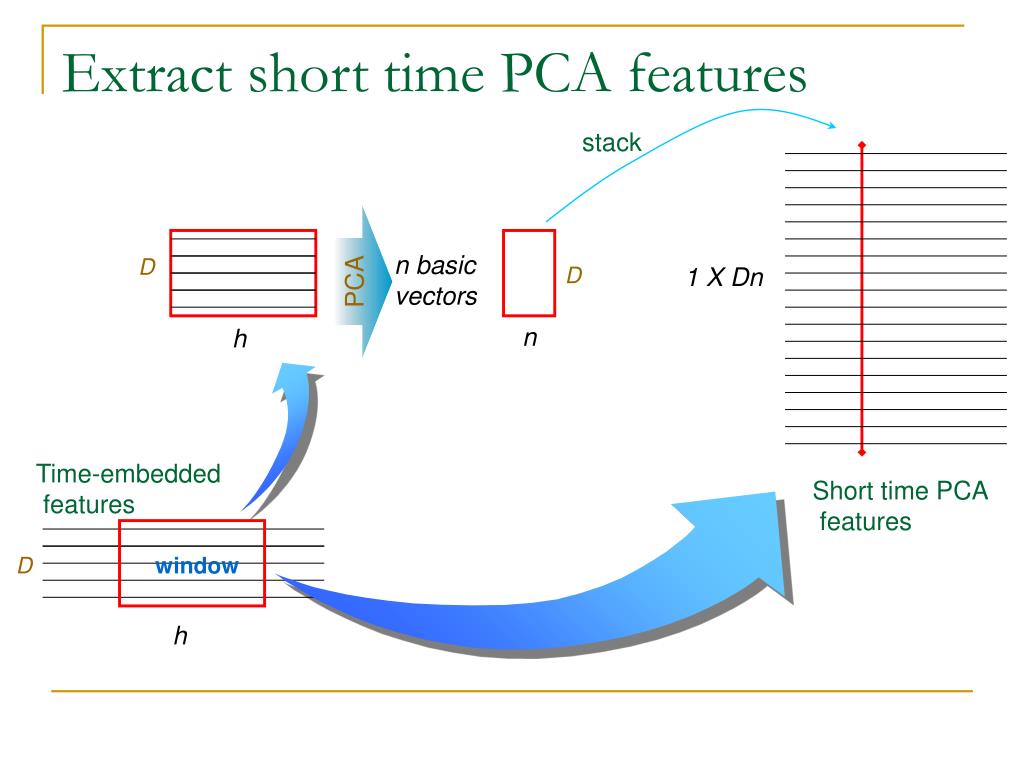 Extract short time PCA features

stack

D

h

PCA

n basic vectors

D

n

1 X Dn

Time-embedded features

D

window

h

Short time PCA features